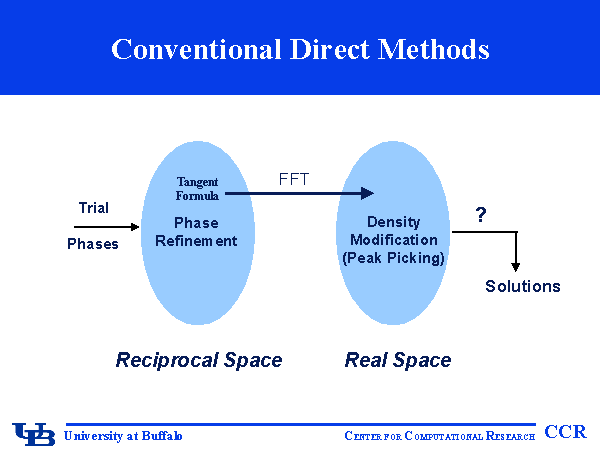 Conventional Direct Methods

Trial

Phases

Tangent Formula

Phase Refinement

FFT

Density Modification (Peak Picking)

?

Solutions

Reciprocal Space

Real Space

UB University at Buffalo

CENTER FOR COMPUTATIONAL RESEARCH CCR